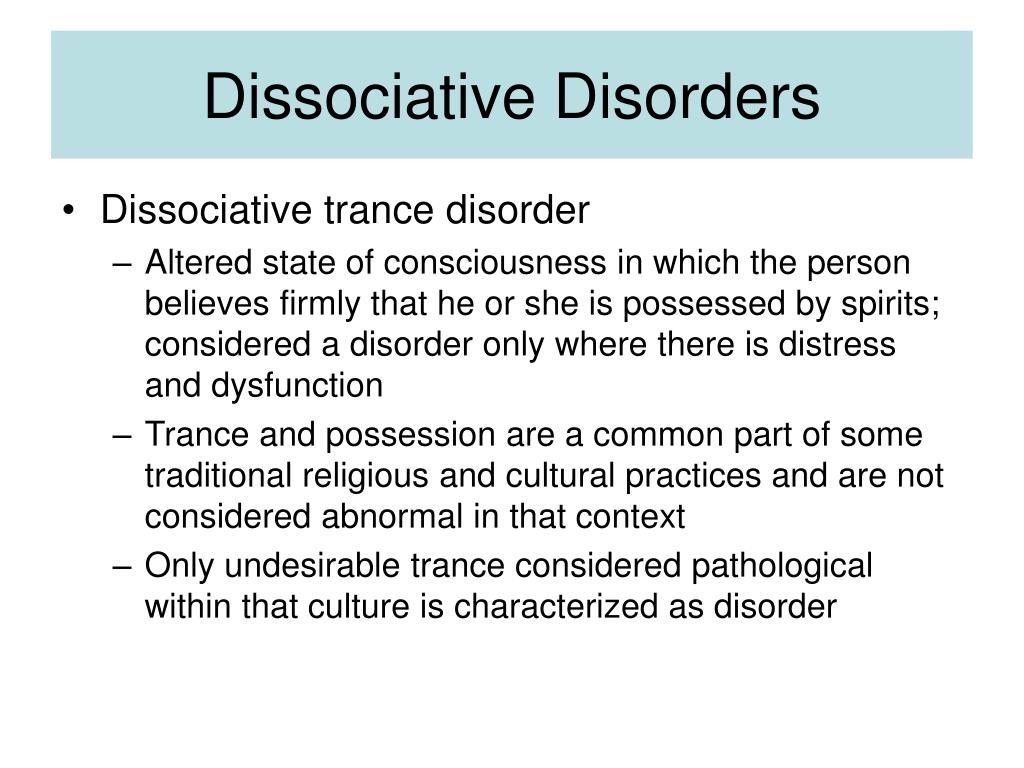 Dissociative Disorders

• Dissociative trance disorder
– Altered state of consciousness in which the person believes firmly that he or she is possessed by spirits; considered a disorder only where there is distress and dysfunction
– Trance and possession are a common part of some traditional religious and cultural practices and are not considered abnormal in that context
– Only undesirable trance considered pathological within that culture is characterized as disorder